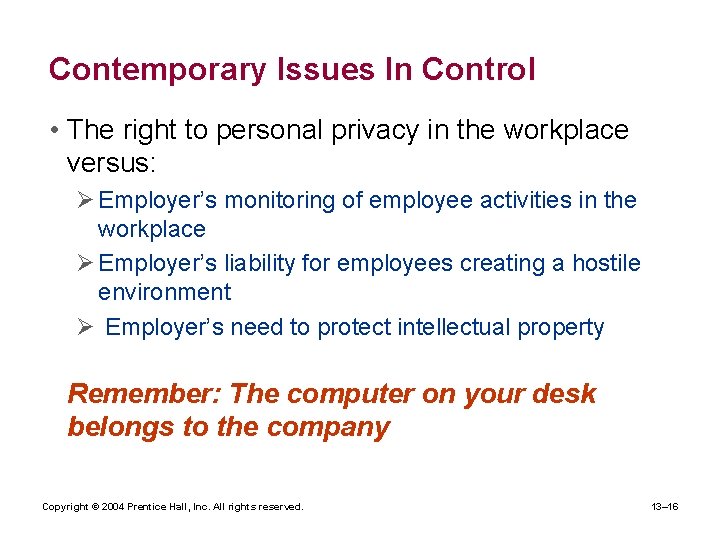 Contemporary Issues In Control

• The right to personal privacy in the workplace versus:

➢ Employer's monitoring of employee activities in the workplace

➢ Employer's liability for employees creating a hostile environment

➢ Employer's need to protect intellectual property

Remember: The computer on your desk belongs to the company

Copyright © 2004 Prentice Hall, Inc. All rights reserved.

13–16